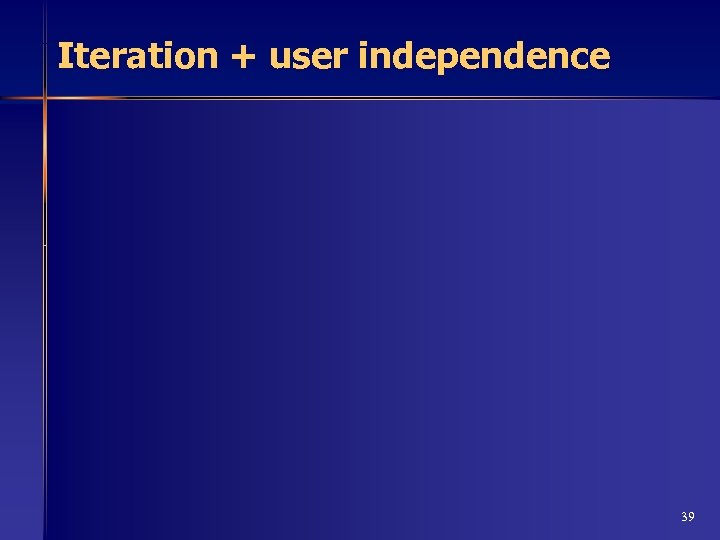 Iteration + user independence

39